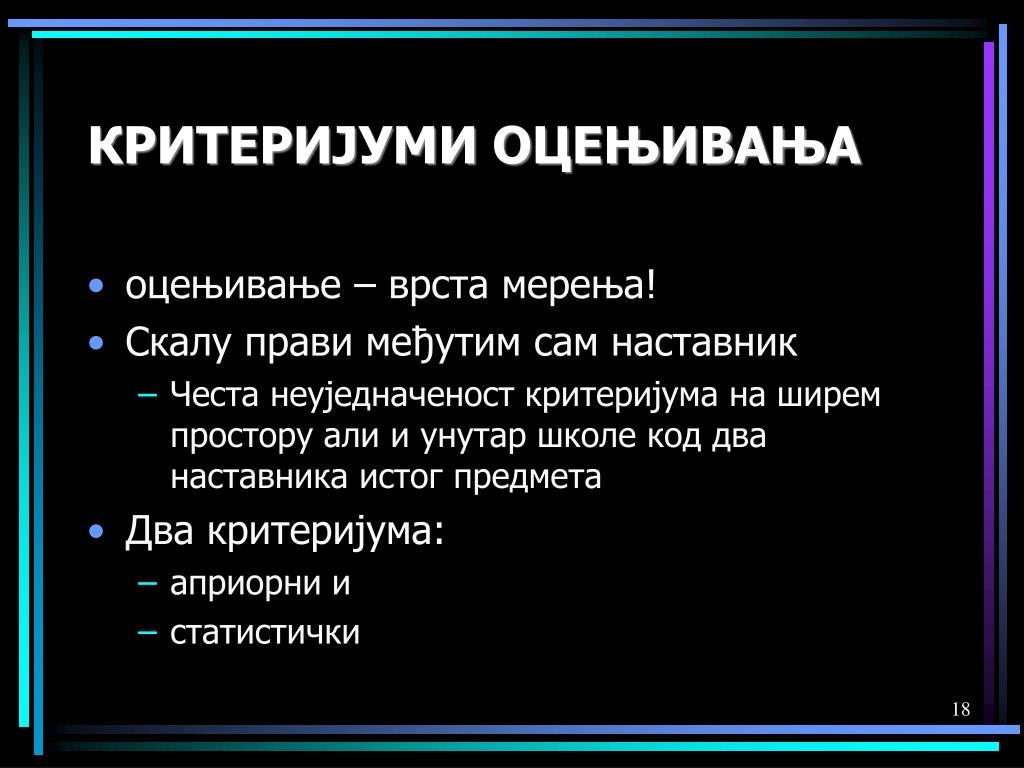 КРИТЕРИЈУМИ ОЦЕЊИВАЊА

• оцењивање – врста мерења!
• Скалу прави међутим сам наставник
– Честа неуједначеност критеријума на ширем простору али и унутар школе код два наставника истог предмета
• Два критеријума:
– априорни и
– статистички

18